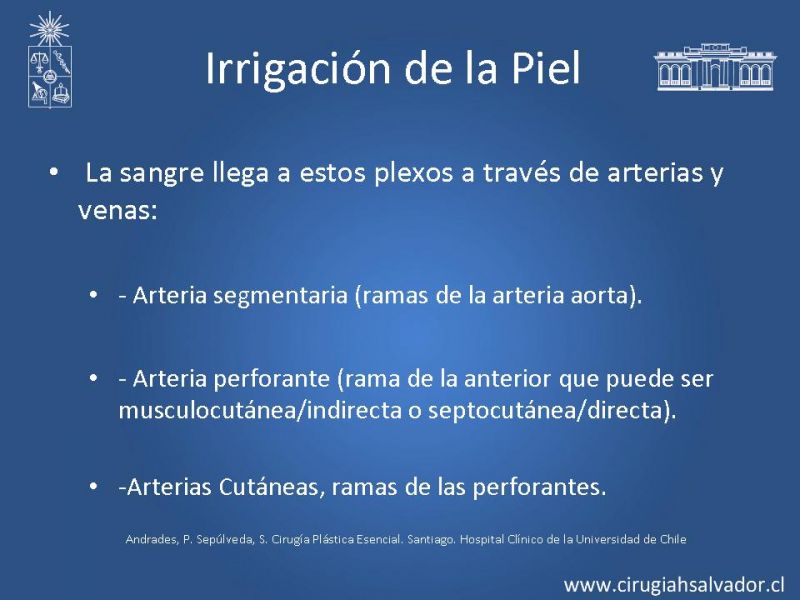 Irrigación de la Piel

• La sangre llega a estos plexos a través de arterias y venas:

• - Arteria segmentaria (ramas de la arteria aorta).

• - Arteria perforante (rama de la anterior que puede ser musculocutánea/indirecta o septocutánea/directa).

• -Arterias Cutáneas, ramas de las perforantes.

Andrades, P. Sepúlveda, S. Cirugía Plástica Esencial. Santiago. Hospital Clínico de la Universidad de Chile

www.cirugiahsalvador.cl